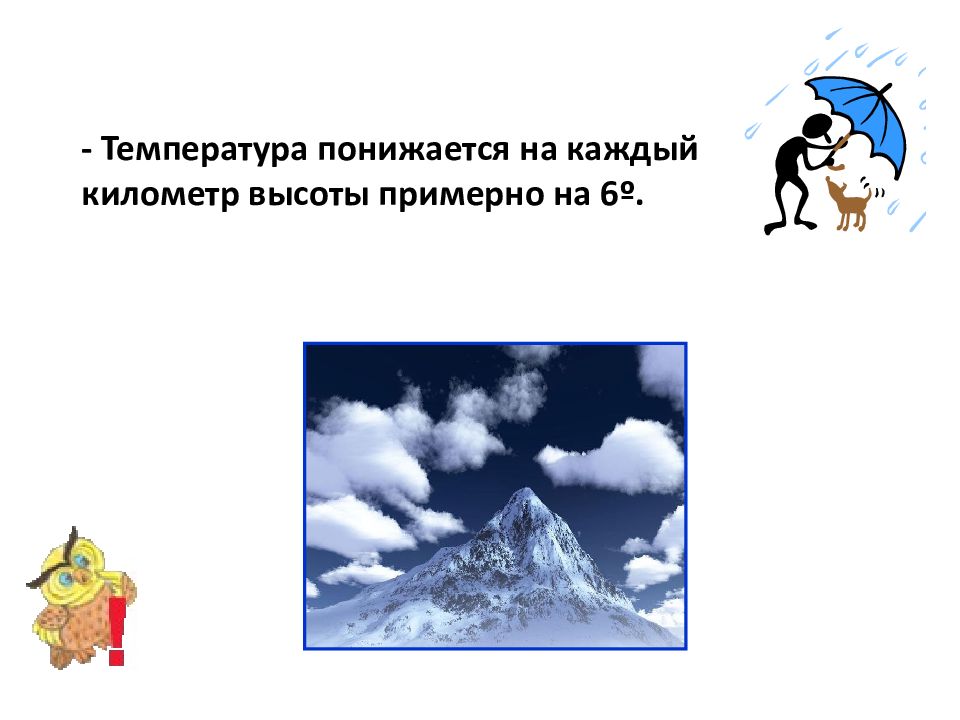 - Температура понижается на каждый километр высоты примерно на 6º.

!